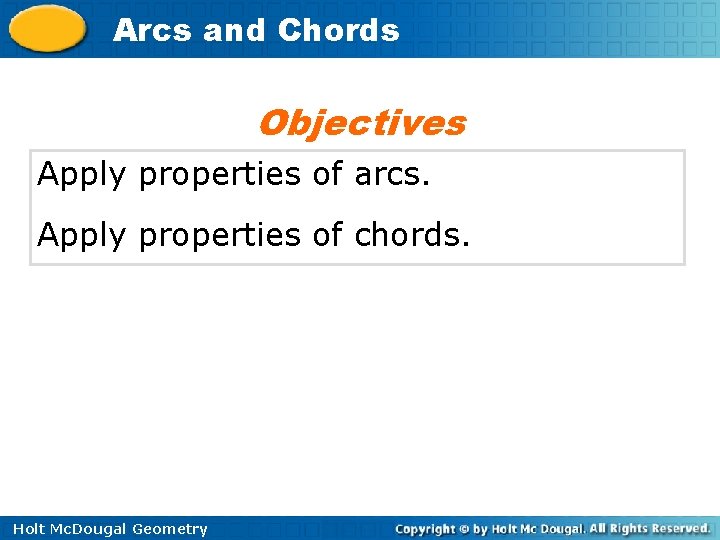 Arcs and Chords

Objectives

Apply properties of arcs.

Apply properties of chords.

Holt McDougal Geometry

Copyright © by Holt Mc Dougal. All Rights Reserved.